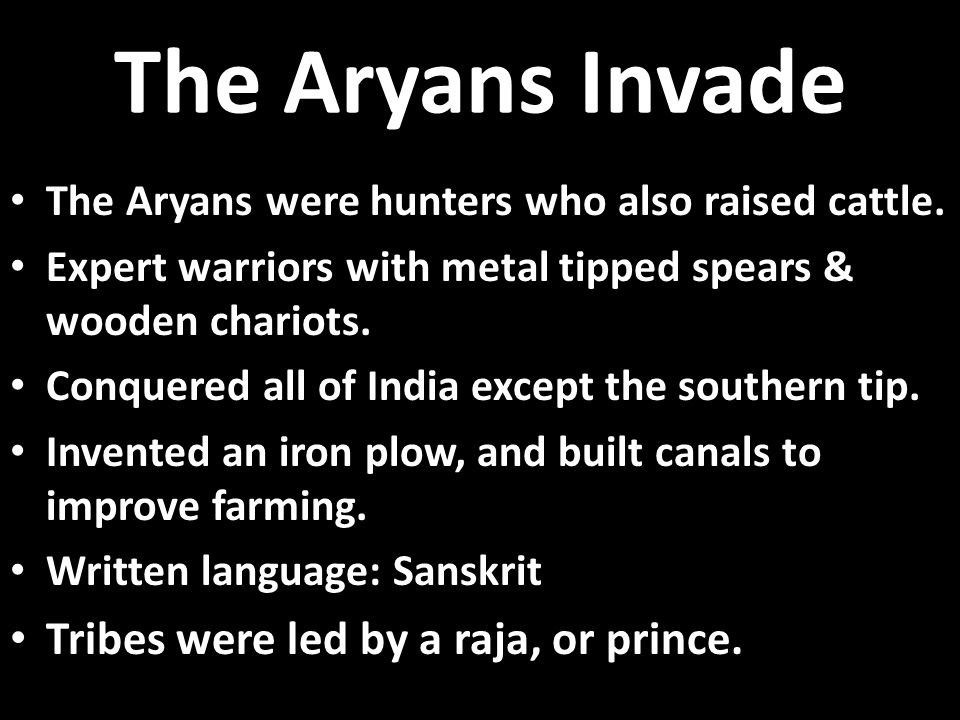 The Aryans Invade

• The Aryans were hunters who also raised cattle.
• Expert warriors with metal tipped spears & wooden chariots.
• Conquered all of India except the southern tip.
• Invented an iron plow, and built canals to improve farming.
• Written language: Sanskrit
• Tribes were led by a raja, or prince.